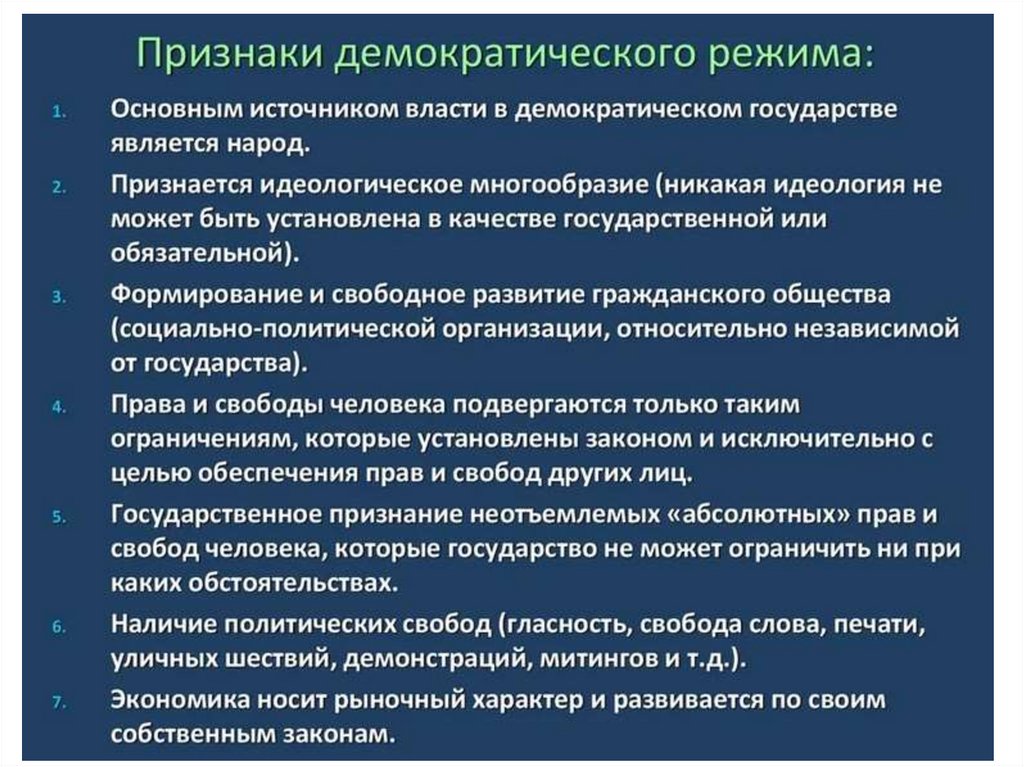 Признаки демократического режима:

1. Основным источником власти в демократическом государстве является народ.

2. Признается идеологическое многообразие (никакая идеология не может быть установлена в качестве государственной или обязательной).

3. Формирование и свободное развитие гражданского общества (социально-политической организации, относительно независимой от государства).

4. Права и свободы человека подвергаются только таким ограничениям, которые установлены законом и исключительно с целью обеспечения прав и свобод других лиц.

5. Государственное признание неотъемлемых «абсолютных» прав и свобод человека, которые государство не может ограничить ни при каких обстоятельствах.

6. Наличие политических свобод (гласность, свобода слова, печати, уличных шествий, демонстраций, митингов и т.д.).

7. Экономика носит рыночный характер и развивается по своим собственным законам.